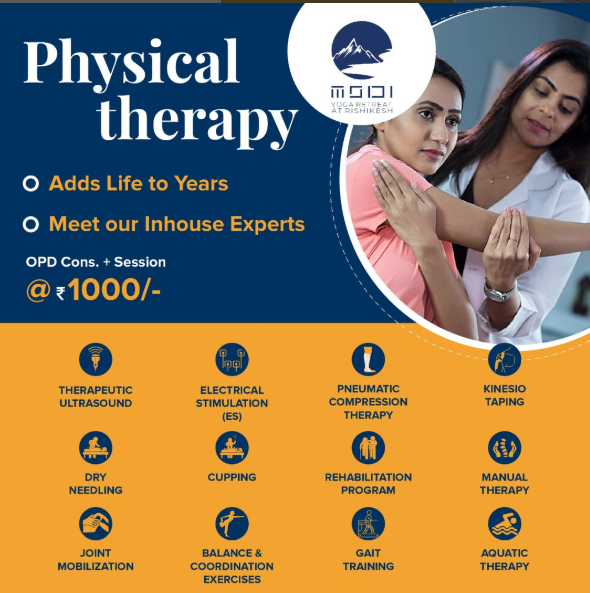 Physical therapy

MODI
YOGA RETREAT
AT RISHIKESH

Adds Life to Years

Meet our Inhouse Experts

OPD Cons. + Session
@ ₹1000/-

THERAPEUTIC ULTRASOUND

ELECTRICAL STIMULATION (ES)

PNEUMATIC COMPRESSION THERAPY

KINESIO TAPING

DRY NEEDLING

CUPPING

REHABILITATION PROGRAM

MANUAL THERAPY

JOINT MOBILIZATION

BALANCE & COORDINATION EXERCISES

GAIT TRAINING

AQUATIC THERAPY